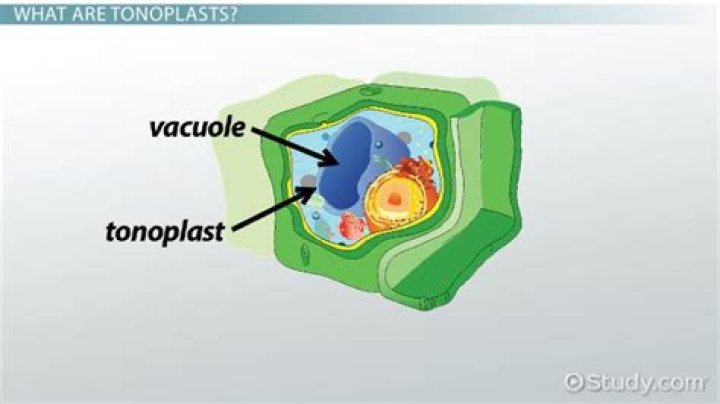 WHAT ARE TONOPLASTS?

vacuole

tonoplast

Study.com